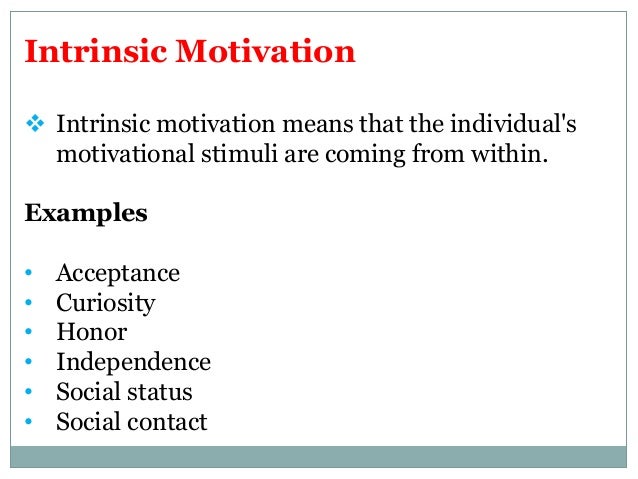 Intrinsic Motivation

❖ Intrinsic motivation means that the individual's motivational stimuli are coming from within.

Examples

• Acceptance
• Curiosity
• Honor
• Independence
• Social status
• Social contact